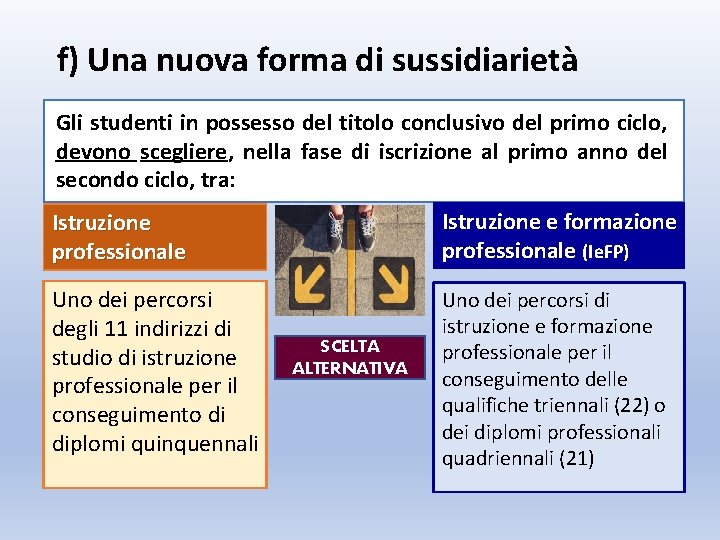 f) Una nuova forma di sussidiarietà

Gli studenti in possesso del titolo conclusivo del primo ciclo, devono scegliere, nella fase di iscrizione al primo anno del secondo ciclo, tra:

Istruzione professionale

Uno dei percorsi degli 11 indirizzi di studio di istruzione professionale per il conseguimento di diplomi quinquennali

SCELTA ALTERNATIVA

Istruzione e formazione professionale (IeFP)

Uno dei percorsi di istruzione e formazione professionale per il conseguimento delle qualifiche triennali (22) o dei diplomi professionali quadriennali (21)